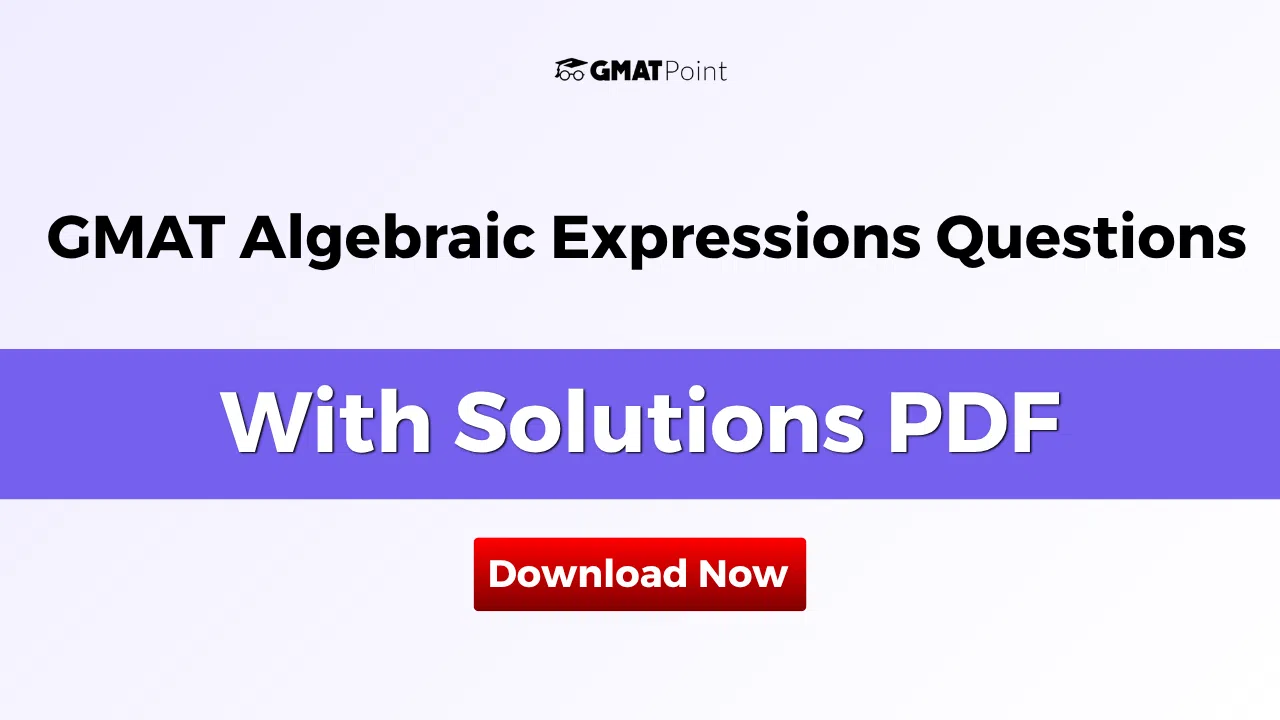 GMATPoint

GMAT Algebraic Expressions Questions

With Solutions PDF

Download Now